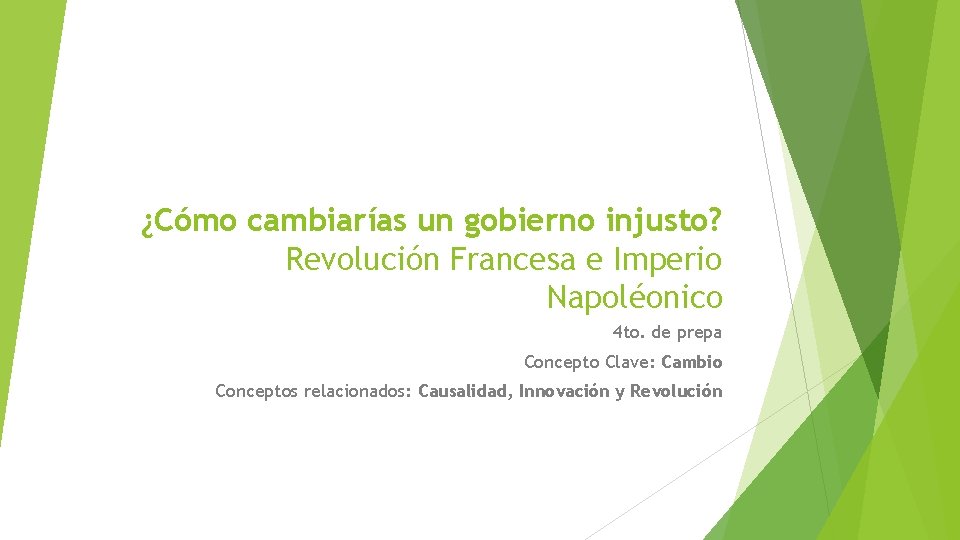 ¿Cómo cambiarías un gobierno injusto?
Revolución Francesa e Imperio Napoléonico

4to. de prepa

Concepto Clave: Cambio

Conceptos relacionados: Causalidad, Innovación y Revolución